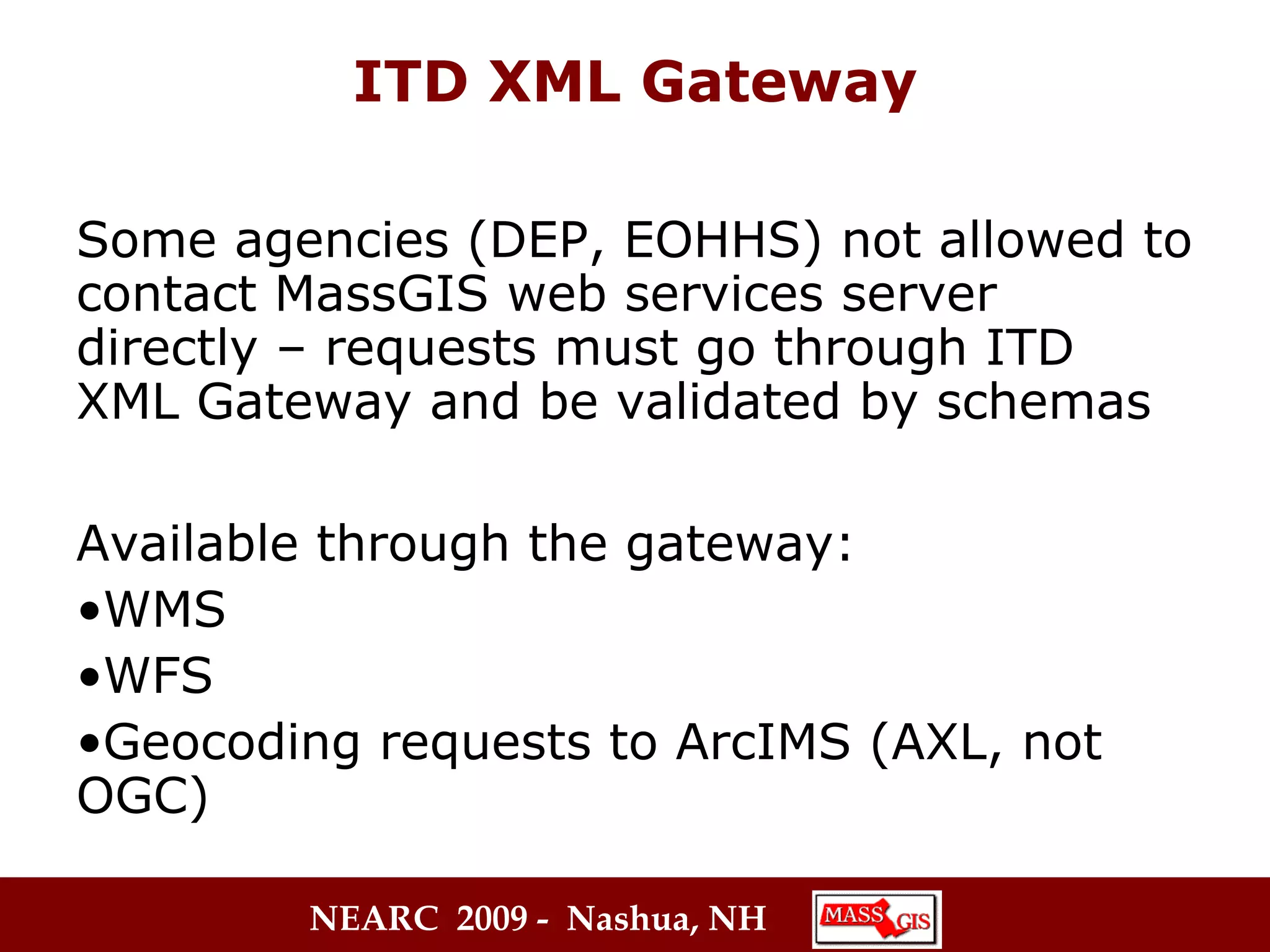 ITD XML Gateway

Some agencies (DEP, EOHHS) not allowed to contact MassGIS web services server directly – requests must go through ITD XML Gateway and be validated by schemas

Available through the gateway:
•WMS
•WFS
•Geocoding requests to ArcIMS (AXL, not OGC)

NEARC 2009 - Nashua, NH

MASS GIS